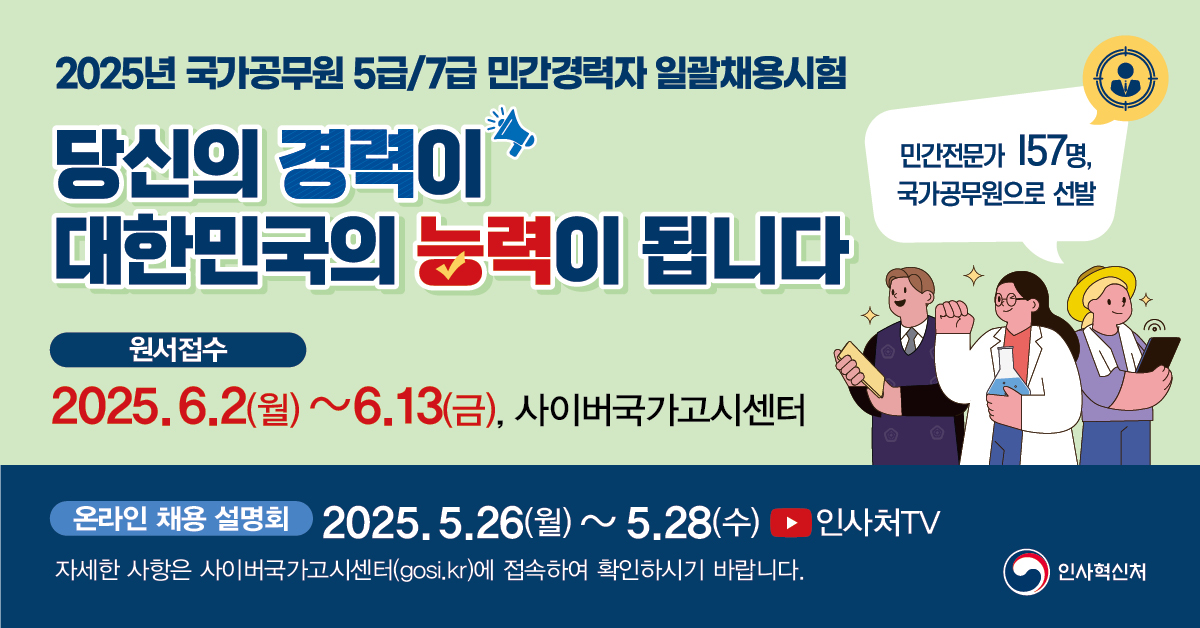 2025년 국가공무원 5급/7급 민간경력자 일괄채용시험

당신의 경력이
대한민국의 능력이 됩니다

민간전문가 157명,
국가공무원으로 선발

원서접수

2025. 6.2(월) ~6.13(금), 사이버국가고시센터

온라인 채용 설명회 2025. 5.26(월) ~ 5.28(수) 인사처TV

자세한 사항은 사이버국가고시센터(gosi.kr)에 접속하여 확인하시기 바랍니다.

인사혁신처